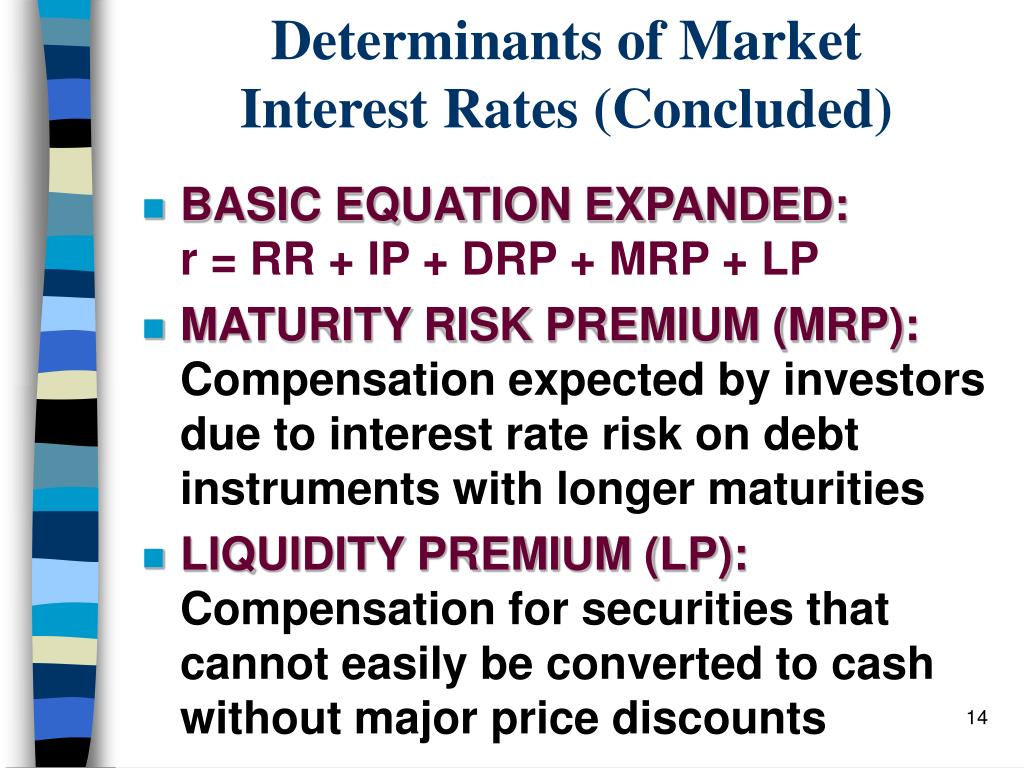 Determinants of Market Interest Rates (Concluded)

BASIC EQUATION EXPANDED:
r = RR + IP + DRP + MRP + LP

MATURITY RISK PREMIUM (MRP): Compensation expected by investors due to interest rate risk on debt instruments with longer maturities

LIQUIDITY PREMIUM (LP): Compensation for securities that cannot easily be converted to cash without major price discounts

14